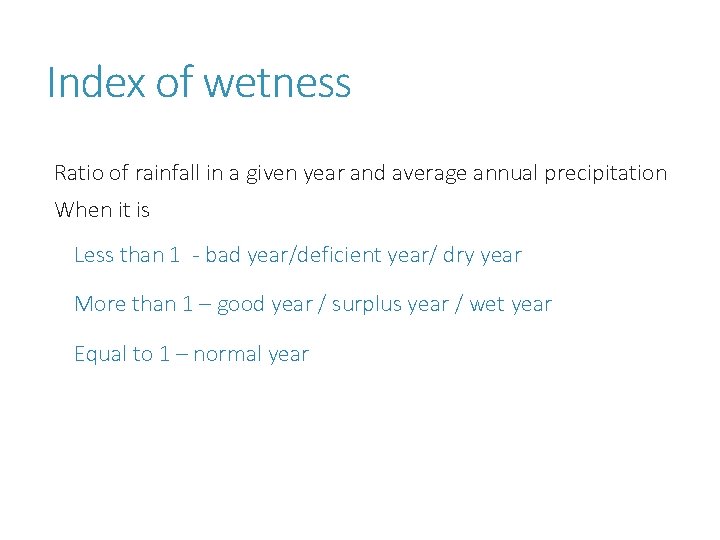 Index of wetness

Ratio of rainfall in a given year and average annual precipitation

When it is

Less than 1 - bad year/deficient year/ dry year

More than 1 – good year / surplus year / wet year

Equal to 1 – normal year